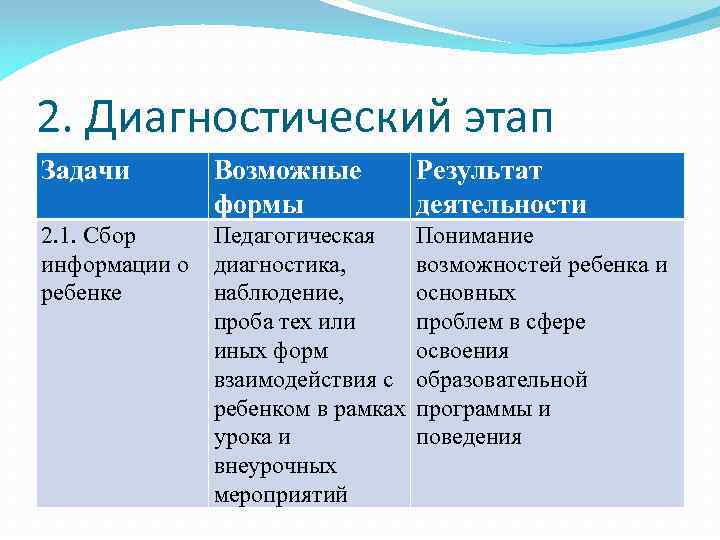 2. Диагностический этап

| Задачи | Возможные формы | Результат деятельности |
|---|---|---|
| 2.1. Сбор информации о ребенке | Педагогическая диагностика, наблюдение, проба тех или иных форм взаимодействия с ребенком в рамках урока и внеурочных мероприятий | Понимание возможностей ребенка и основных проблем в сфере освоения образовательной программы и поведения |